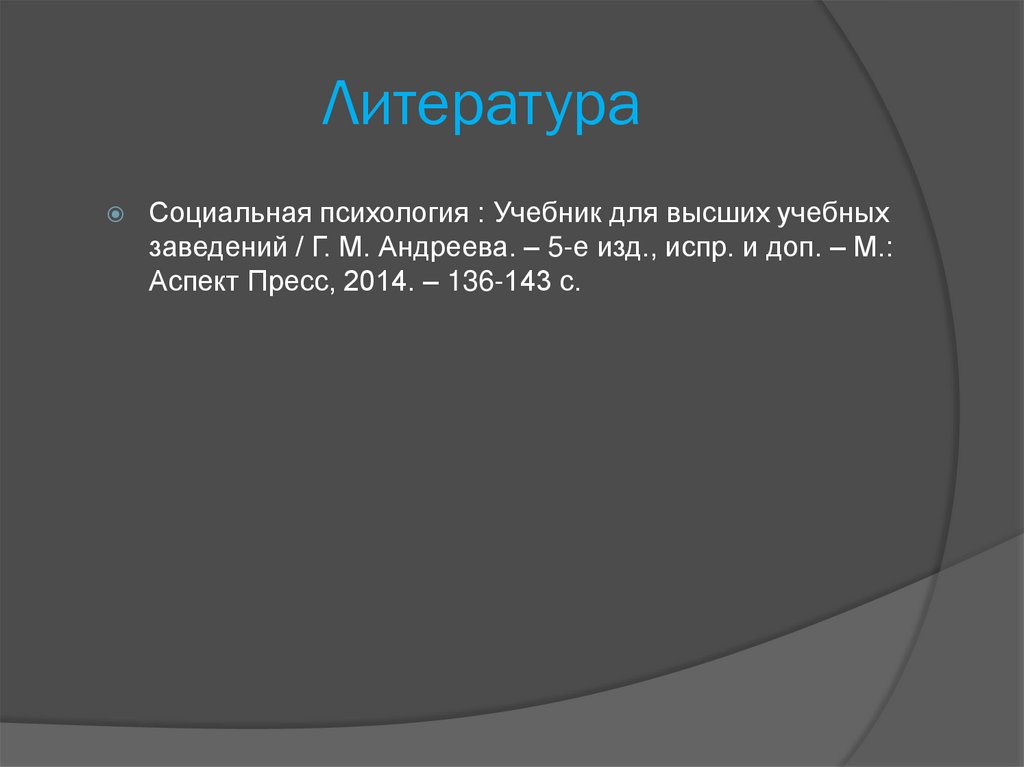 Литература

Социальная психология : Учебник для высших учебных заведений / Г. М. Андреева. – 5-е изд., испр. и доп. – М.: Аспект Пресс, 2014. – 136-143 с.